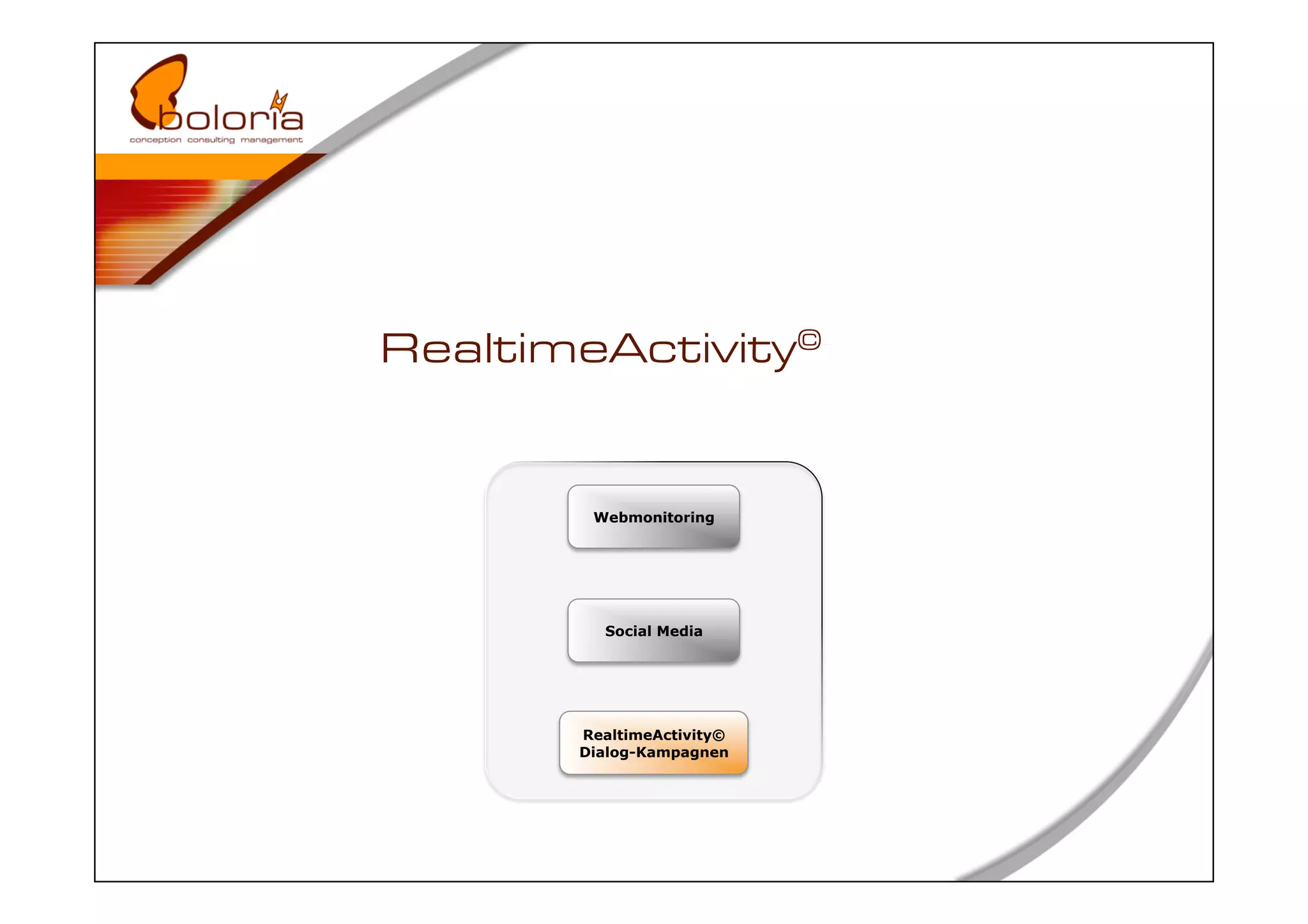 boloria
conception consulting management

RealtimeActivity©

Webmonitoring

Social Media

RealtimeActivity©
Dialog-Kampagnen